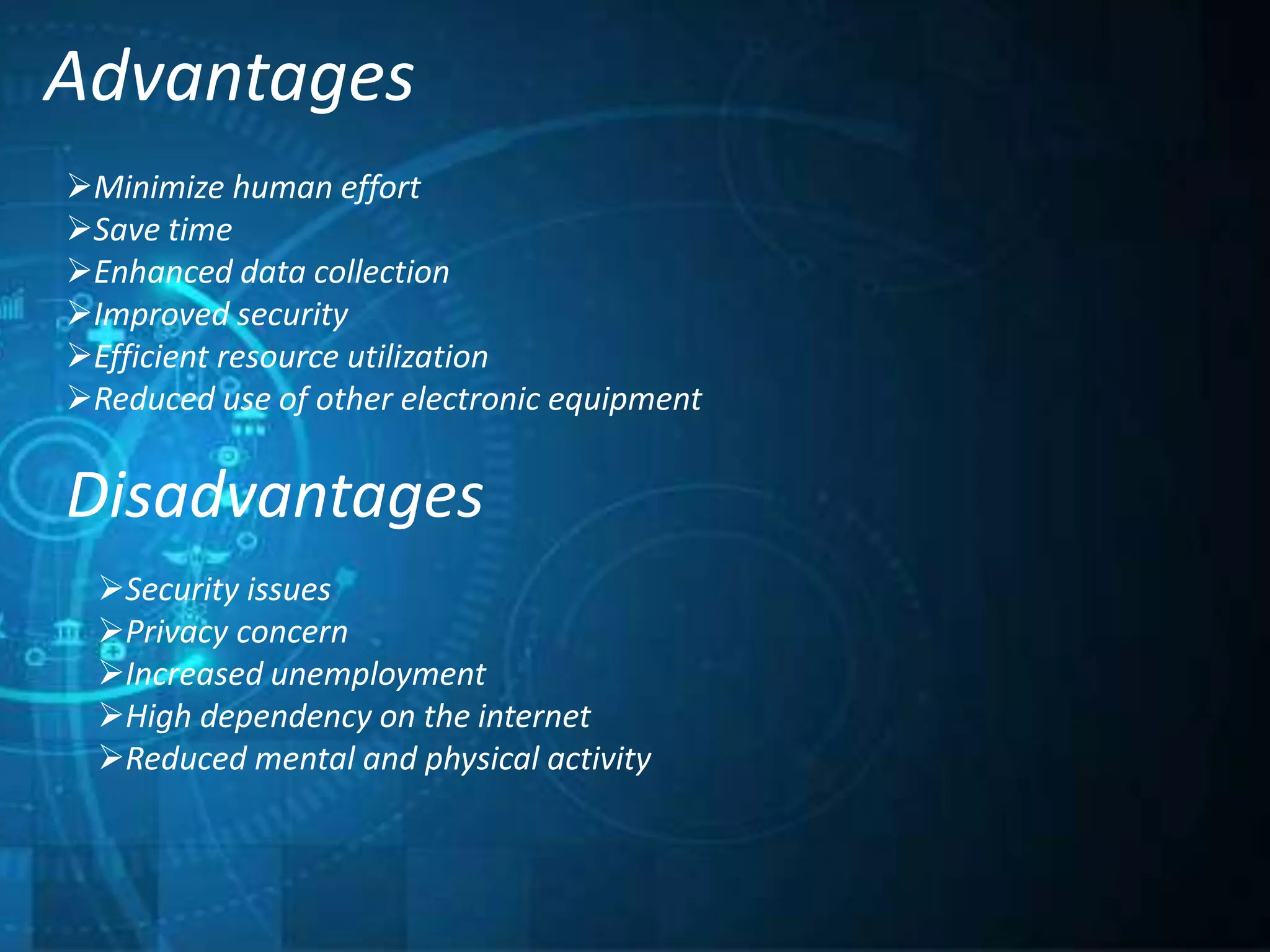 Advantages

➢Minimize human effort
➢Save time
➢Enhanced data collection
➢Improved security
➢Efficient resource utilization
➢Reduced use of other electronic equipment

Disadvantages

➢Security issues
➢Privacy concern
➢Increased unemployment
➢High dependency on the internet
➢Reduced mental and physical activity